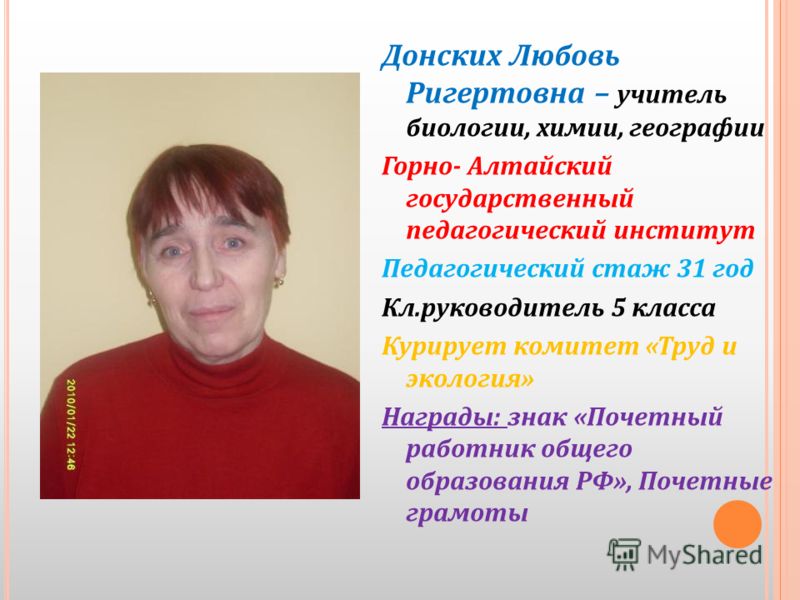 2010/01/22 12:46

Донских Любовь Ригертовна – учитель биологии, химии, географии

Горно- Алтайский государственный педагогический институт

Педагогический стаж 31 год

Кл.руководитель 5 класса

Курирует комитет «Труд и экология»

Награды: знак «Почетный работник общего образования РФ», Почетные грамоты

MyShared